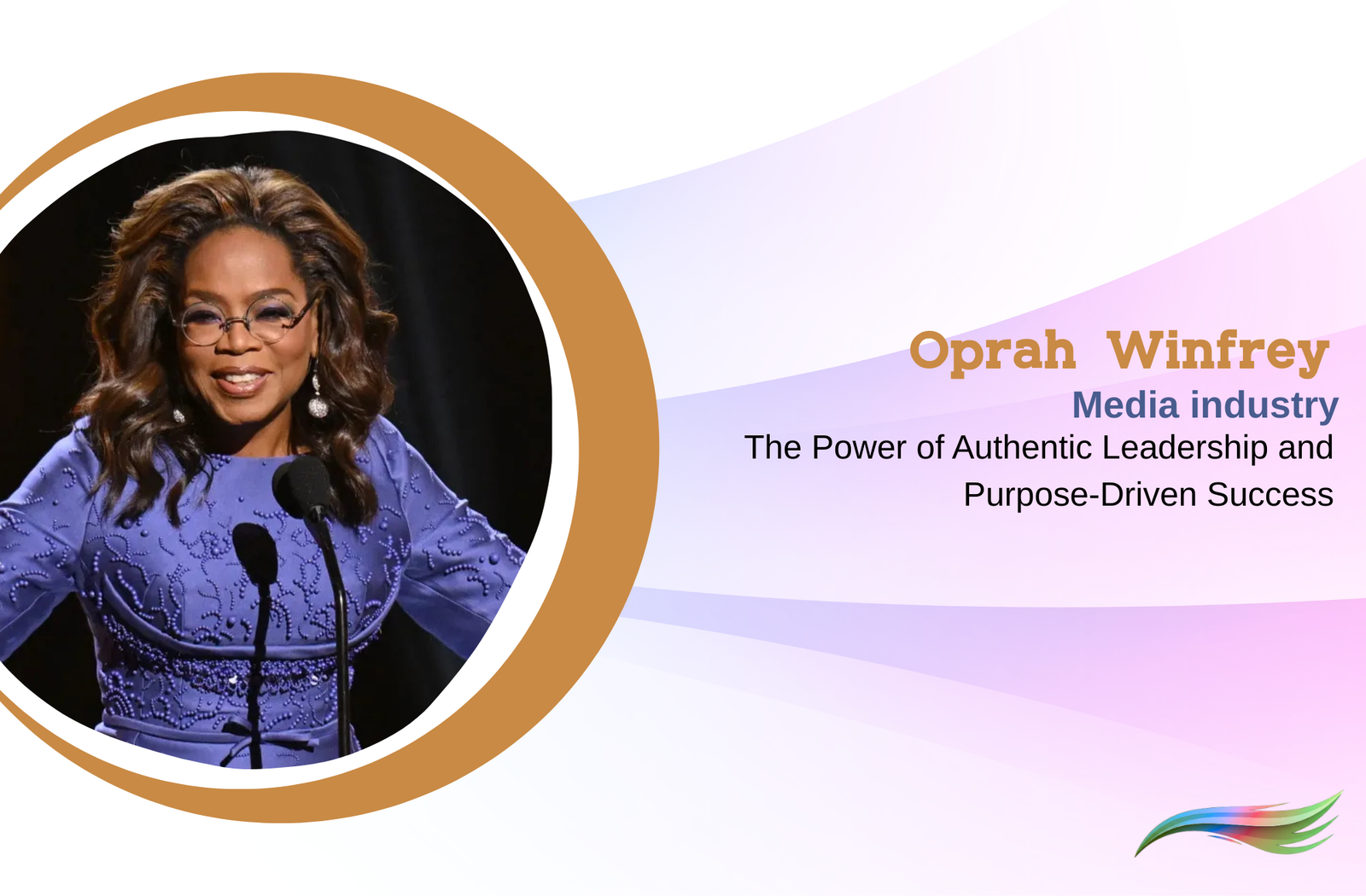 Oprah Winfrey
Media industry
The Power of Authentic Leadership and Purpose-Driven Success